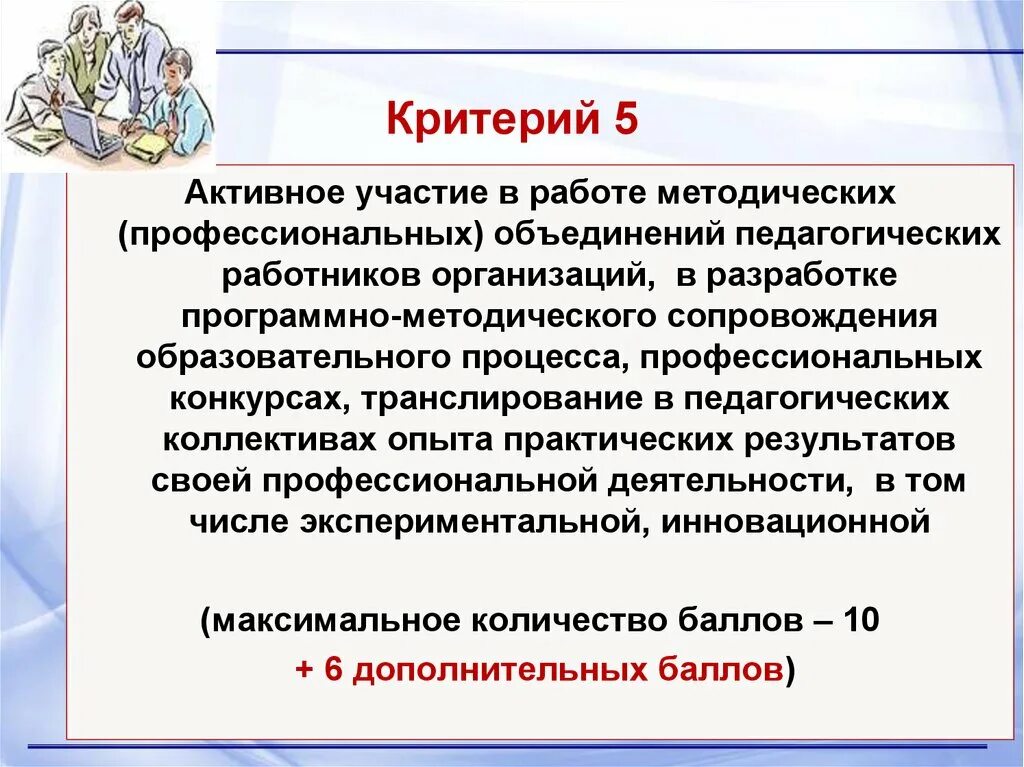 Критерий 5

Активное участие в работе методических (профессиональных) объединений педагогических работников организаций, в разработке программно-методического сопровождения образовательного процесса, профессиональных конкурсах, транслирование в педагогических коллективах опыта практических результатов своей профессиональной деятельности, в том числе экспериментальной, инновационной

(максимальное количество баллов – 10
+ 6 дополнительных баллов)